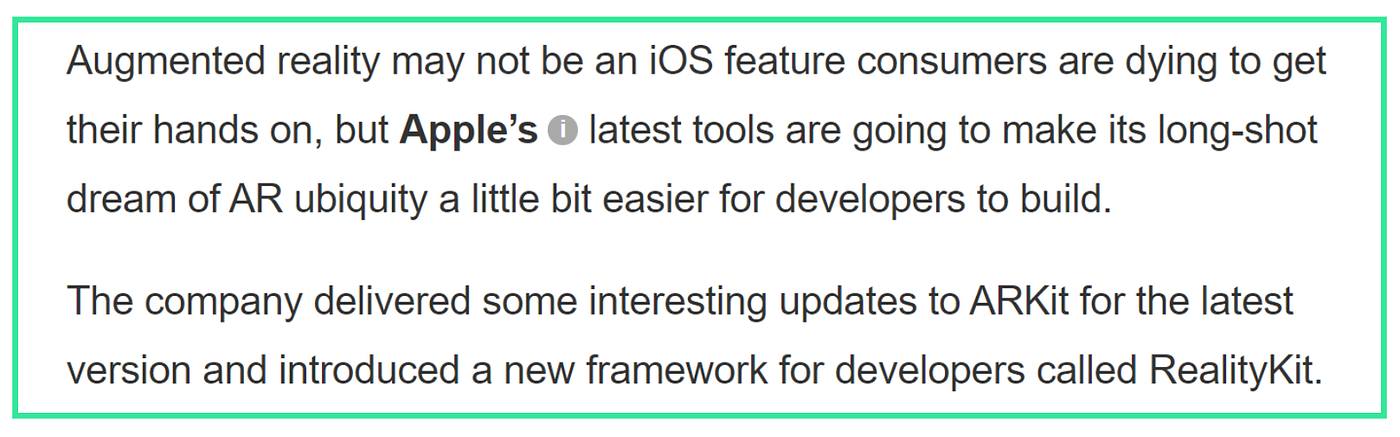 Augmented reality may not be an iOS feature consumers are dying to get their hands on, but Apple's latest tools are going to make its long-shot dream of AR ubiquity a little bit easier for developers to build.

The company delivered some interesting updates to ARKit for the latest version and introduced a new framework for developers called RealityKit.